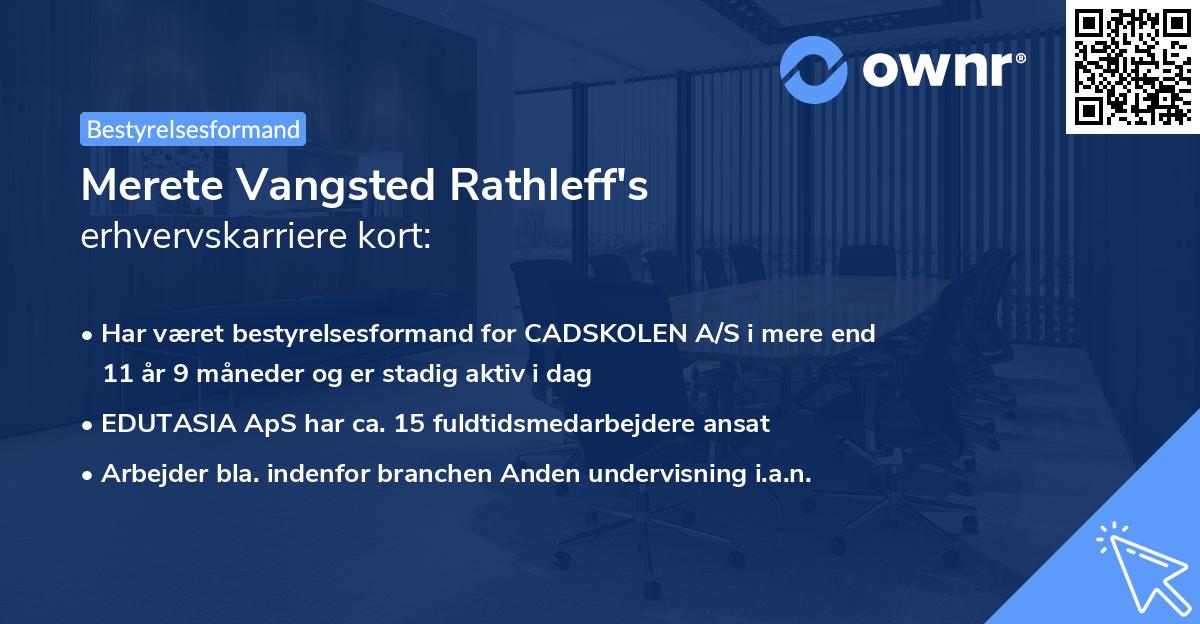 ownr®

Bestyrelsesformand

Merete Vangsted Rathleff's
erhvervskarriere kort:

• Har været bestyrelsesformand for CADSKOLEN A/S i mere end 11 år 9 måneder og er stadig aktiv i dag

• EDUTASIA ApS har ca. 15 fuldtidsmedarbejdere ansat

• Arbejder bla. indenfor branchen Anden undervisning i.a.n.